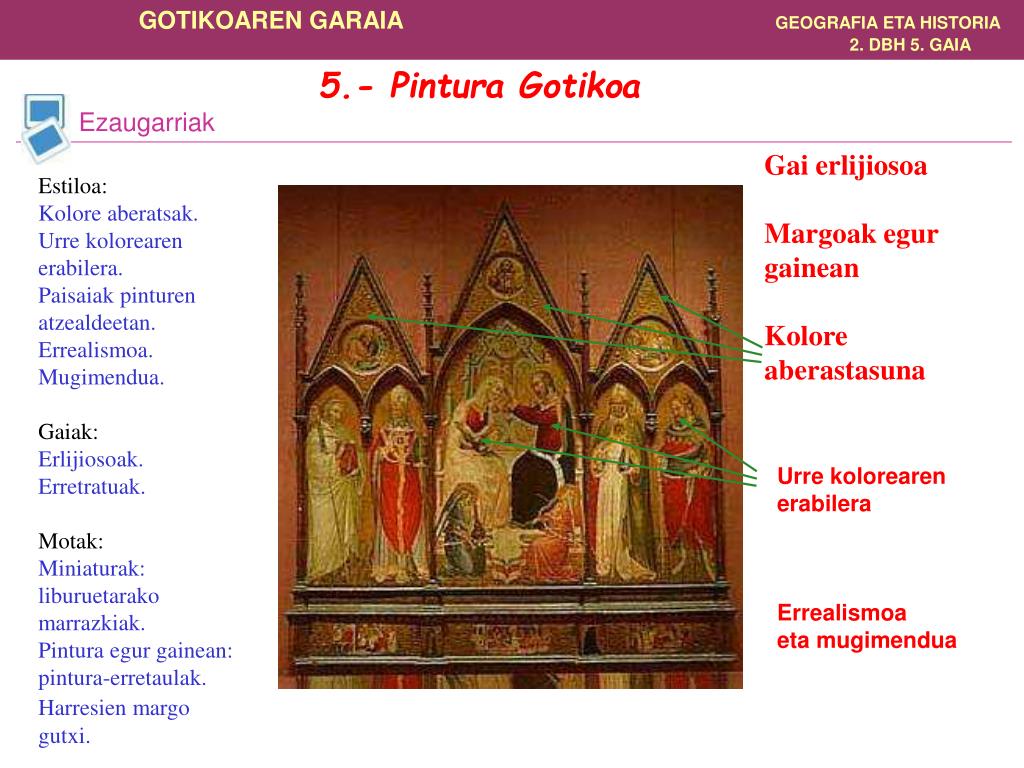 GOTIKOAREN GARAIA

GEOGRAFIA ETA HISTORIA
2. DBH 5. GAIA

5.- Pintura Gotikoa

Ezaugarriak

Estiloa:
Kolore aberatsak.
Urre kolorearen erabilera.
Paisaiak pinturen atzealdeetan.
Errealismoa.
Mugimendua.

Gaiak:
Erlijiosoak.
Erretratuak.

Motak:
Miniaturak: liburuetarako marrazkiak.
Pintura egur gainean: pintura-erretaulak.
Harresien margo gutxi.

Gai erlijiosoa

Margoak egur gainean

Kolore aberastasuna

Urre kolorearen erabilera

Errealismoa eta mugimendua